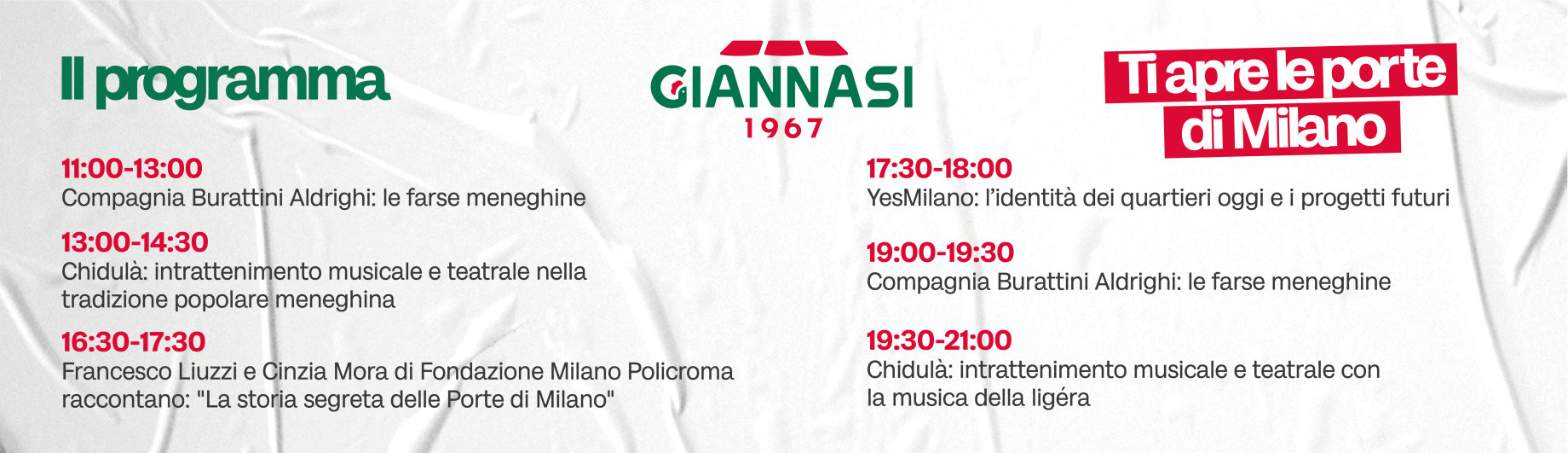 Il programma

GIANNASI
1967

Ti apre le porte di Milano

11:00-13:00
Compagnia Burattini Aldrighi: le farse meneghine

13:00-14:30
Chidulà: intrattenimento musicale e teatrale nella tradizione popolare meneghina

16:30-17:30
Francesco Liuzzi e Cinzia Mora di Fondazione Milano Policroma raccontano: "La storia segreta delle Porte di Milano"

17:30-18:00
YesMilano: l'identità dei quartieri oggi e i progetti futuri

19:00-19:30
Compagnia Burattini Aldrighi: le farse meneghine

19:30-21:00
Chidulà: intrattenimento musicale e teatrale con la musica della ligéra